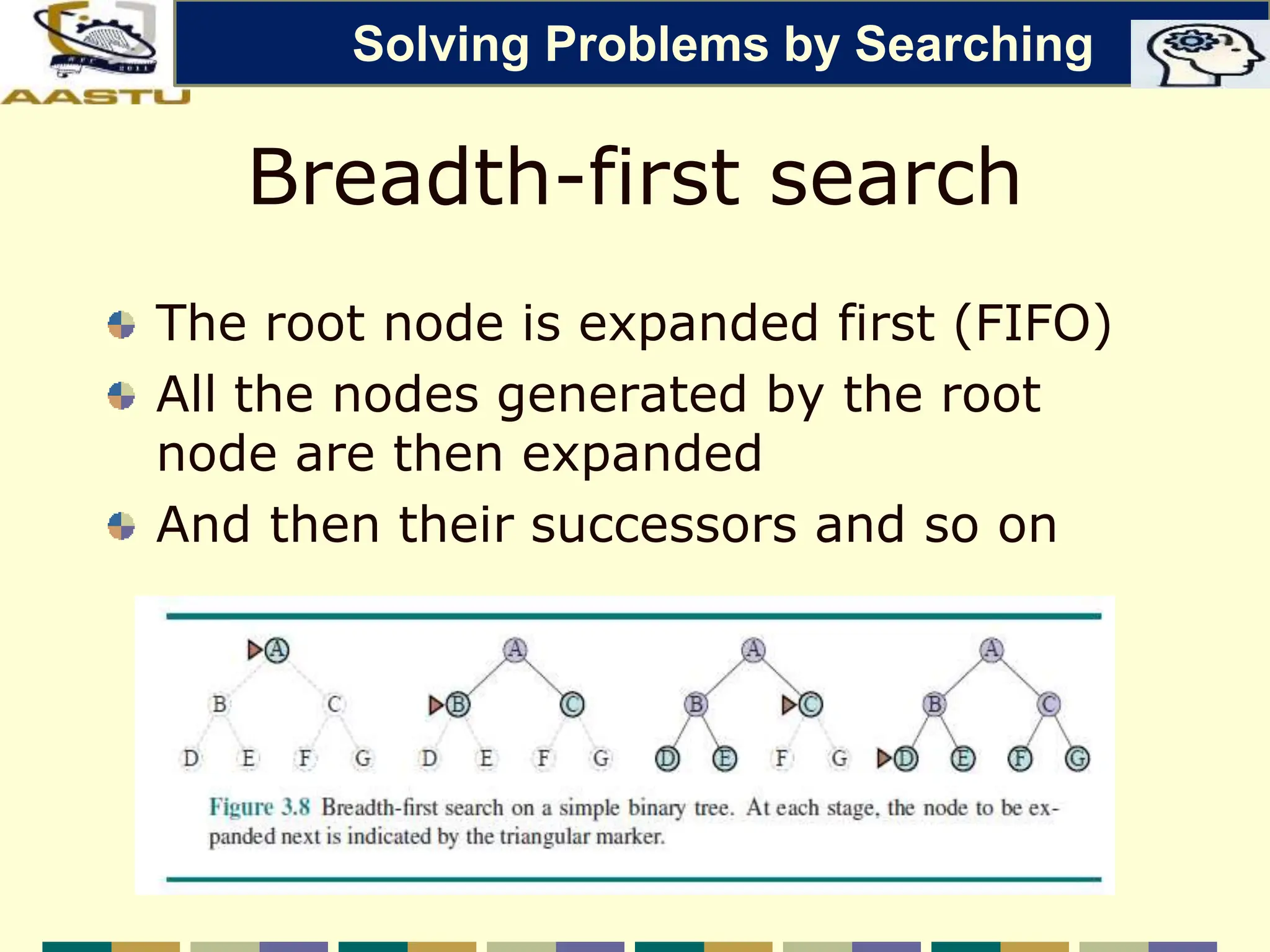 AASTU

Solving Problems by Searching

Breadth-first search

The root node is expanded first (FIFO)

All the nodes generated by the root node are then expanded

And then their successors and so on

A
B C
D E F G

A
B C
D E F G

A
B C
D E F G

A
B C
D E F G

Figure 3.8 Breadth-first search on a simple binary tree. At each stage, the node to be expanded next is indicated by the triangular marker.